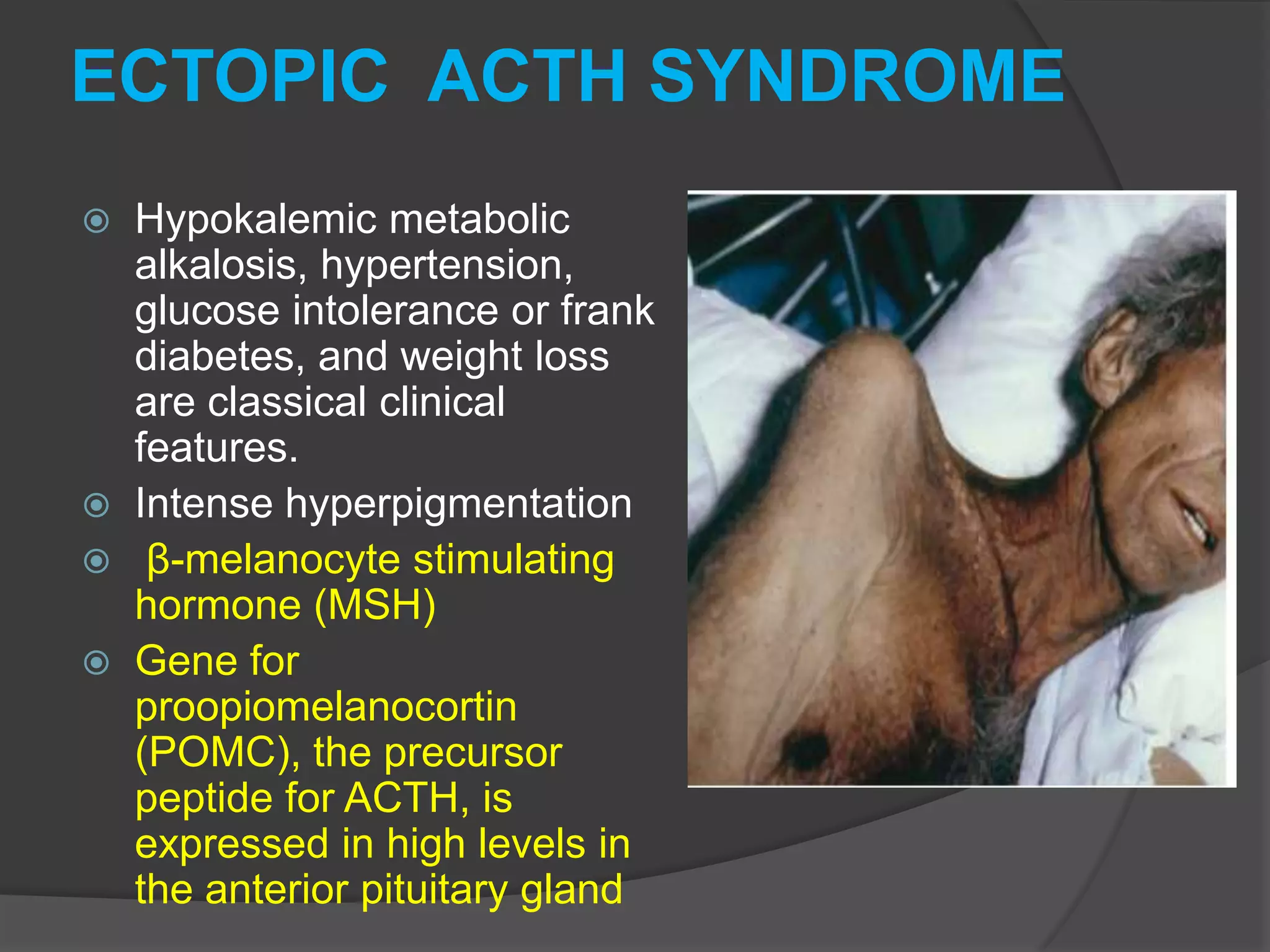 ECTOPIC ACTH SYNDROME

Hypokalemic metabolic alkalosis, hypertension, glucose intolerance or frank diabetes, and weight loss are classical clinical features.

Intense hyperpigmentation

β-melanocyte stimulating hormone (MSH)

Gene for proopiomelanocortin (POMC), the precursor peptide for ACTH, is expressed in high levels in the anterior pituitary gland